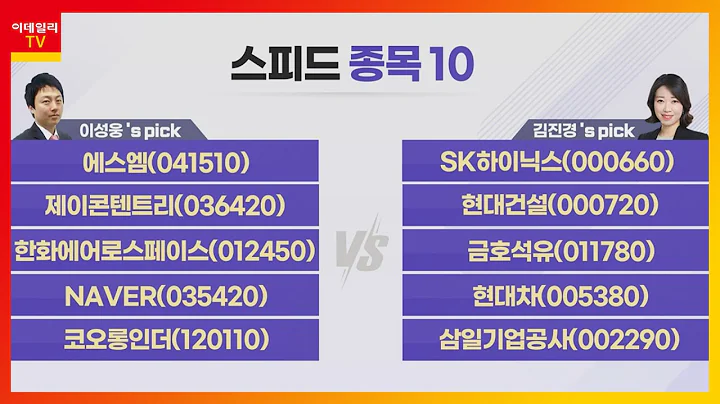 이데일리 TV

스피드 종목 10

이성웅 's pick

에스엠(041510)

제이콘텐트리(036420)

한화에어로스페이스(012450)

NAVER(035420)

코오롱인더(120110)

VS

김진경 's pick

SK하이닉스(000660)

현대건설(000720)

금호석유(011780)

현대차(005380)

삼일기업공사(002290)